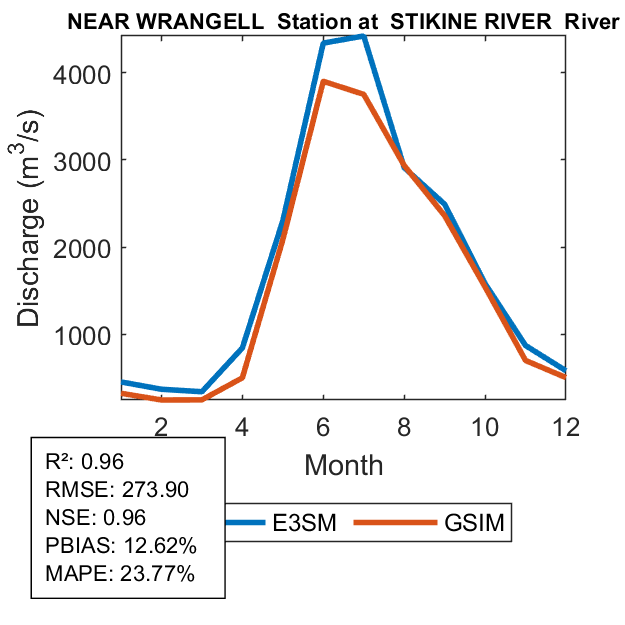 NEAR WRANGELL Station at STIKINE RIVER River

Discharge ($m^3/s$)

4000
3000
2000
1000

2
4
6
8
10
12

Month

R²: 0.96
RMSE: 273.90
NSE: 0.96
PBIAS: 12.62%
MAPE: 23.77%

E3SM
GSIM